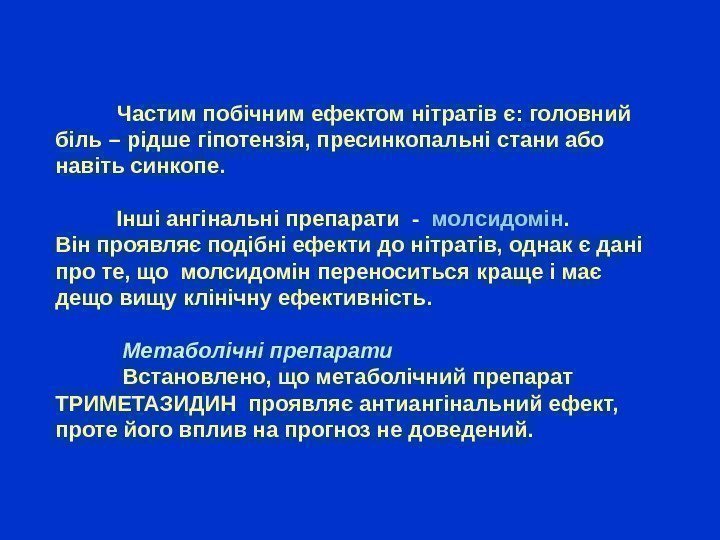 Частим побічним ефектом нітратів є: головний біль – рідше гіпотензія, пресинкопальні стани або навіть синкопе.

Інші ангінальні препарати - молсидомін. Він проявляє подібні ефекти до нітратів, однак є дані про те, що молсидомін переноситься краще і має дещо вищу клінічну ефективність.

Метаболічні препарати

Встановлено, що метаболічний препарат ТРИМЕТАЗИДИН проявляє антиангінальний ефект, проте його вплив на прогноз не доведений.